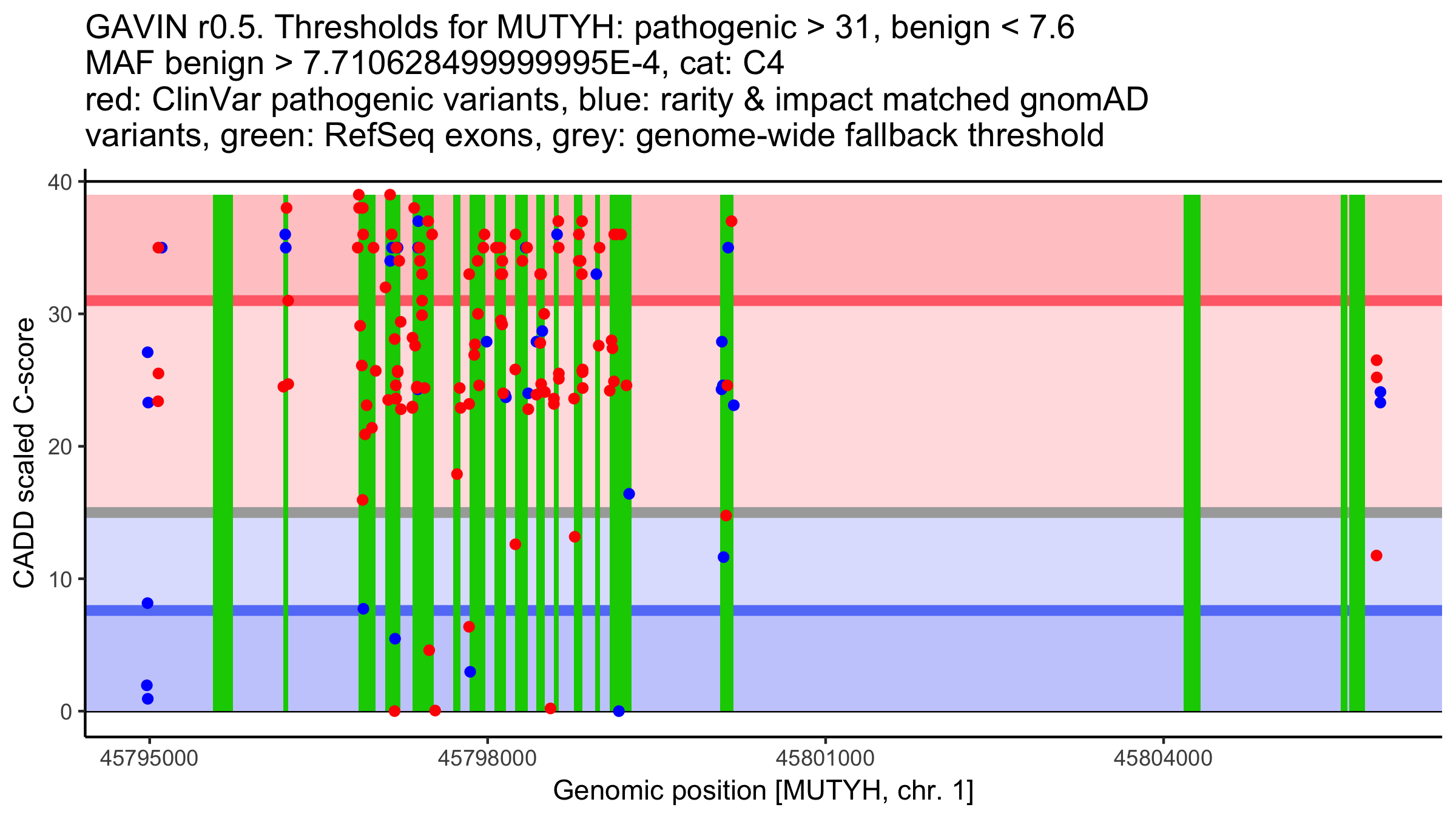 GAVIN r0.5. Thresholds for MUTYH: pathogenic > 31, benign < 7.6
MAF benign > 7.710628499999995E-4, cat: C4
red: ClinVar pathogenic variants, blue: rarity & impact matched gnomAD variants, green: RefSeq exons, grey: genome-wide fallback threshold

CADD scaled C-score

40
30
20
10
0

45795000
45798000
45801000
45804000

Genomic position [MUTYH, chr. 1]